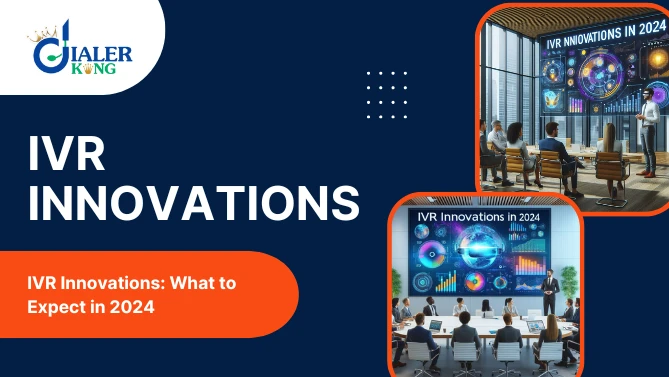 DIALER KING

IVR INNOVATIONS

IVR Innovations: What to Expect in 2024

IVR NNIOVATIONS IN 2024

IVR Innovations in 2024